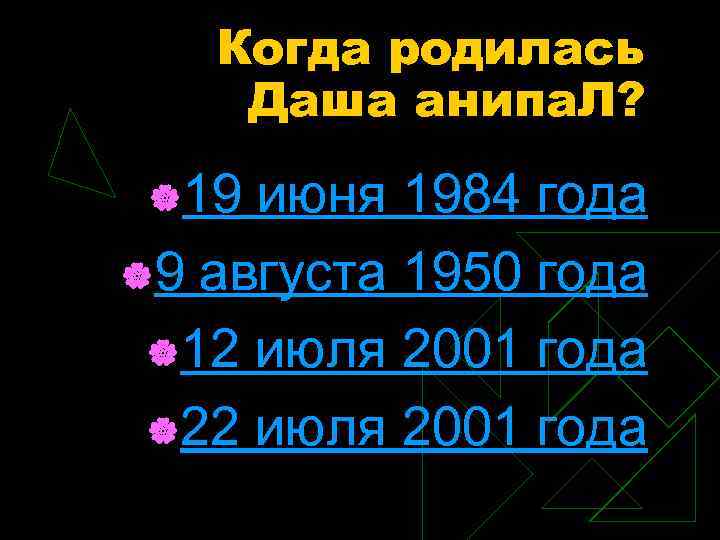 Когда родилась Даша анипаЛ?

19 июня 1984 года
9 августа 1950 года
12 июля 2001 года
22 июля 2001 года